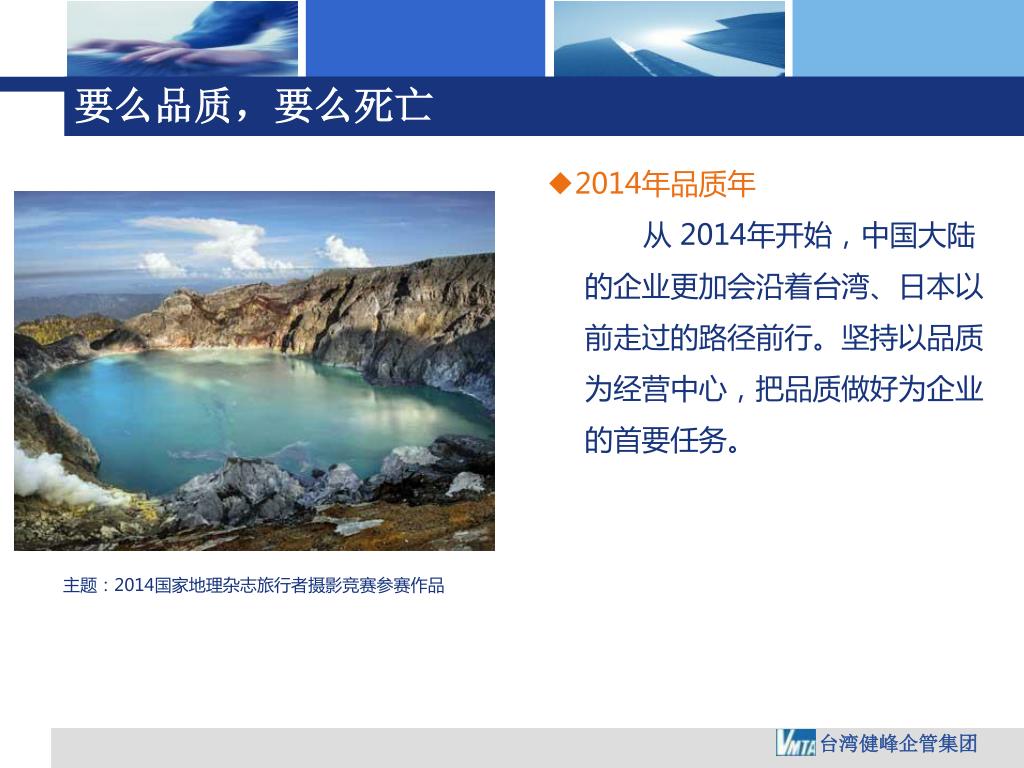 要么品质，要么死亡

◆2014年品质年

从 2014年开始，中国大陆的企业更加会沿着台湾、日本以前走过的路径前行。坚持以品质为经营中心，把品质做好为企业的首要任务。

主题：2014国家地理杂志旅行者摄影竞赛参赛作品

VMTA 台湾健峰企管集团